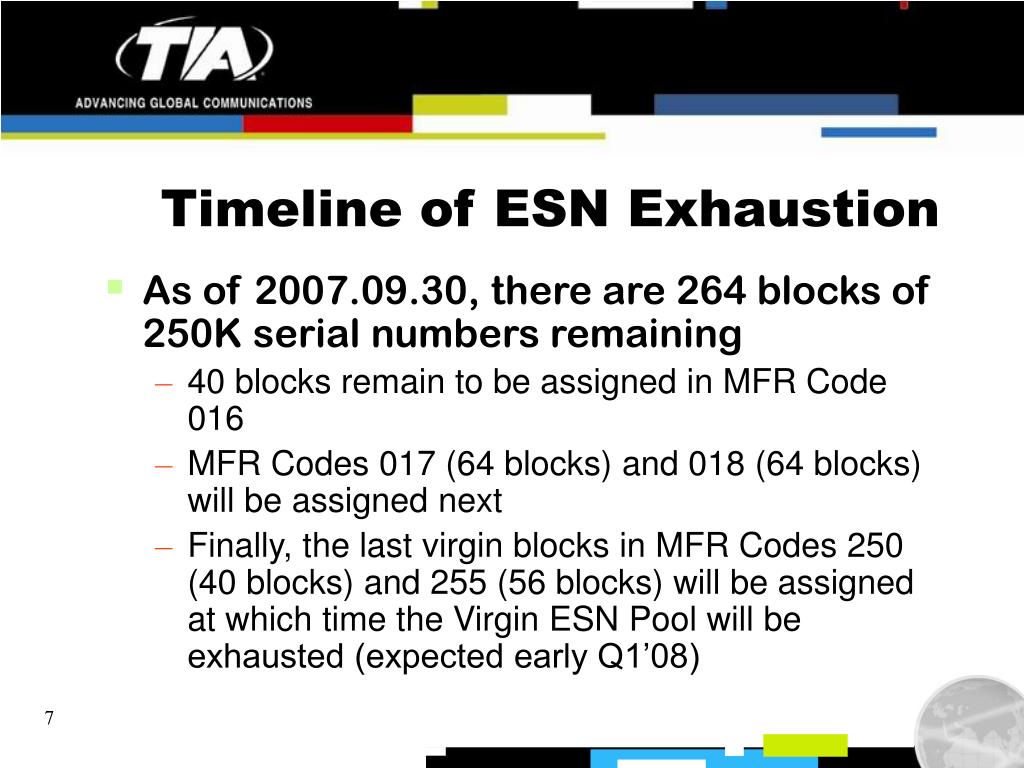 TIA
ADVANCING GLOBAL COMMUNICATIONS

Timeline of ESN Exhaustion

As of 2007.09.30, there are 264 blocks of 250K serial numbers remaining

– 40 blocks remain to be assigned in MFR Code 016

– MFR Codes 017 (64 blocks) and 018 (64 blocks) will be assigned next

– Finally, the last virgin blocks in MFR Codes 250 (40 blocks) and 255 (56 blocks) will be assigned at which time the Virgin ESN Pool will be exhausted (expected early Q1’08)

7